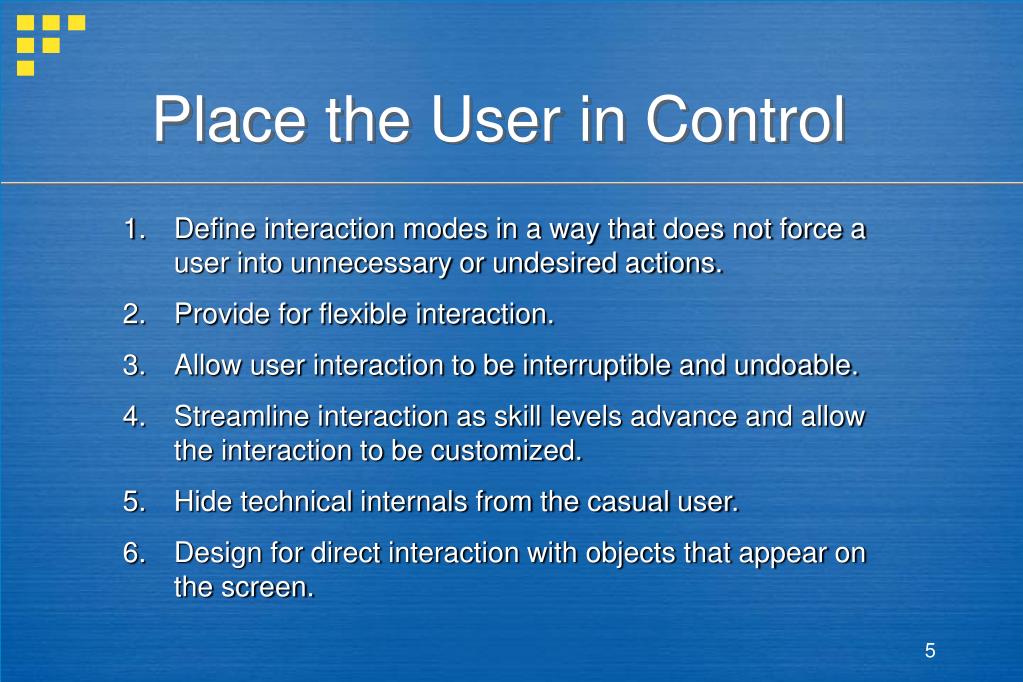 Place the User in Control

1. Define interaction modes in a way that does not force a user into unnecessary or undesired actions.
2. Provide for flexible interaction.
3. Allow user interaction to be interruptible and undoable.
4. Streamline interaction as skill levels advance and allow the interaction to be customized.
5. Hide technical internals from the casual user.
6. Design for direct interaction with objects that appear on the screen.

5